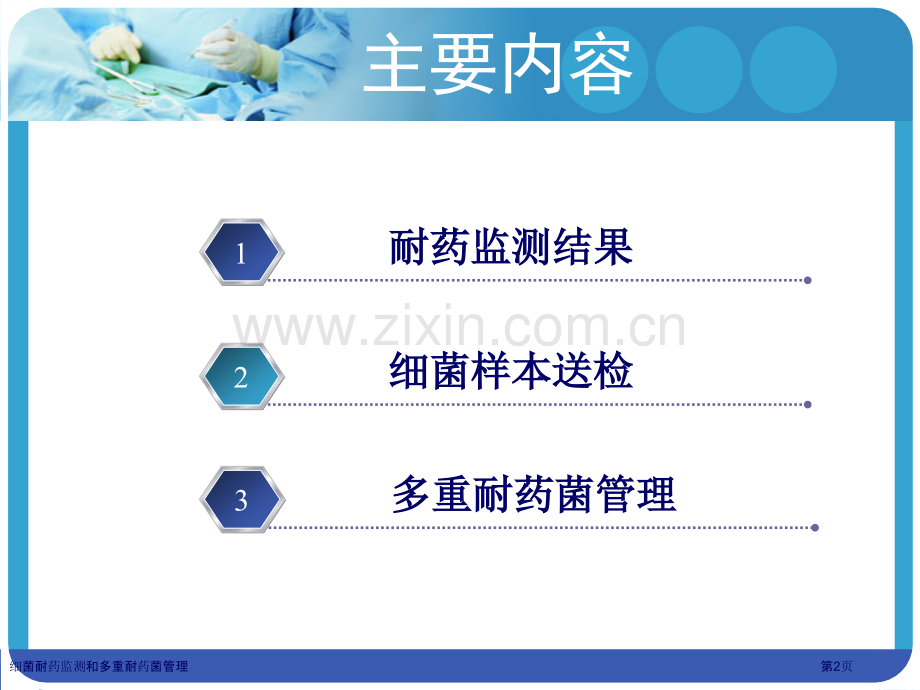 主要内容

1 耐药监测结果

www.zixin.com.cn

2 细菌样本送检

3 多重耐药菌管理

细菌耐药监测和多重耐药菌管理

第2页